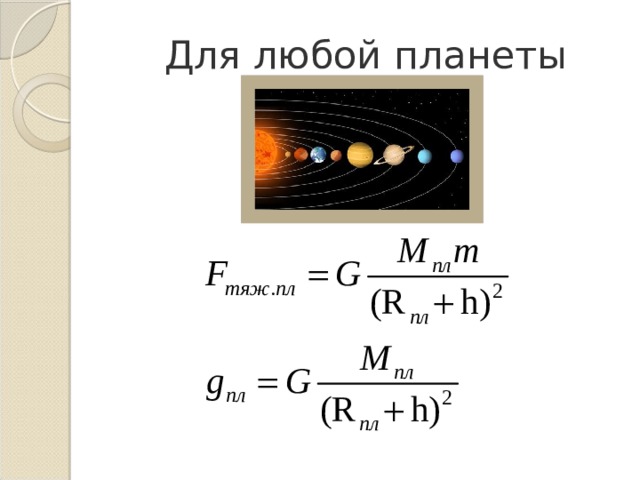 Для любой планеты

$F_{тяж.пл} = G\frac{M_{пл}m}{(R_{пл}+h)^2}$

$g_{пл} = G\frac{M_{пл}}{(R_{пл}+h)^2}$